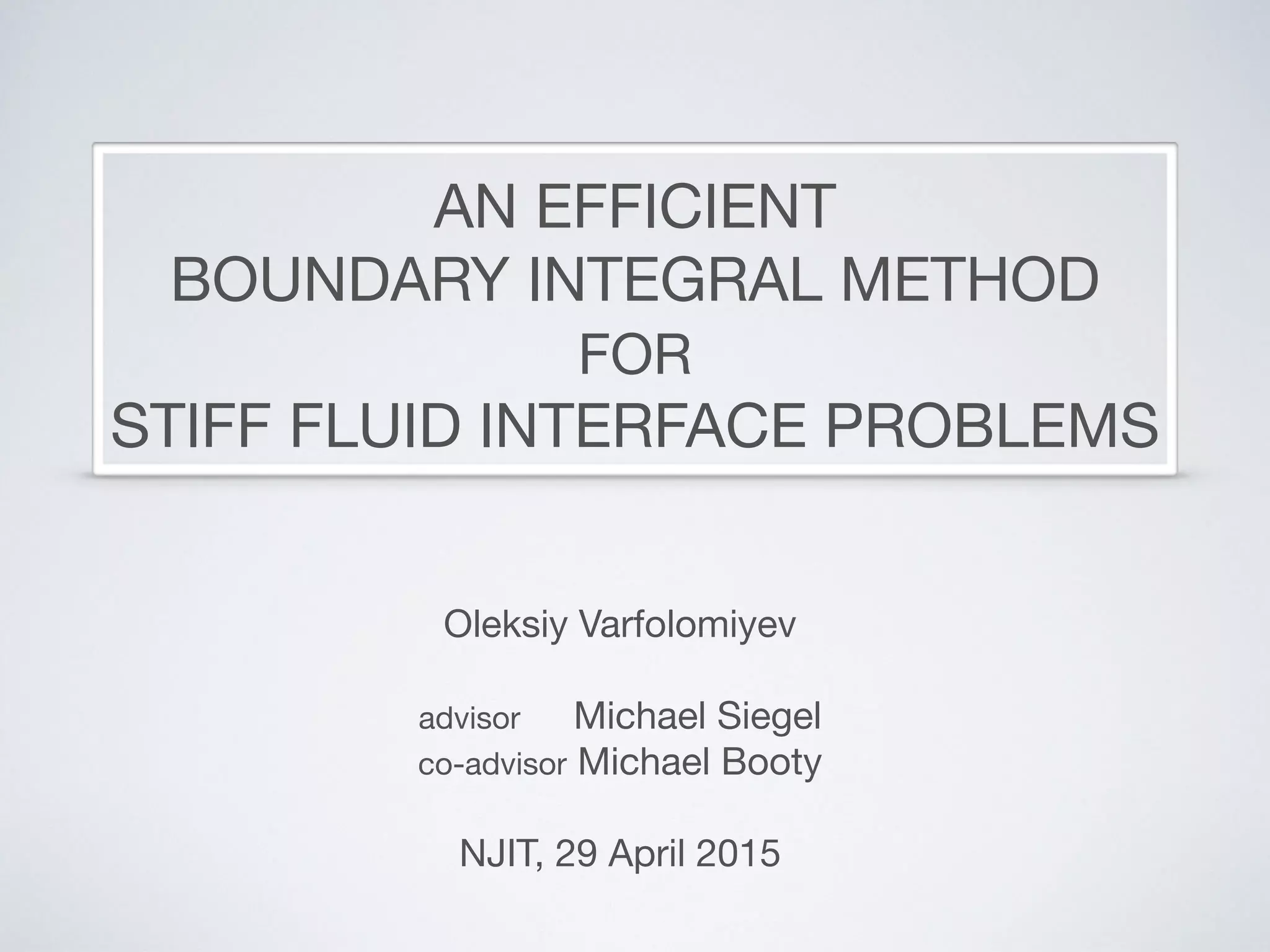 AN EFFICIENT
BOUNDARY INTEGRAL METHOD
FOR
STIFF FLUID INTERFACE PROBLEMS

Oleksiy Varfolomiyev

advisor Michael Siegel
co-advisor Michael Booty

NJIT, 29 April 2015